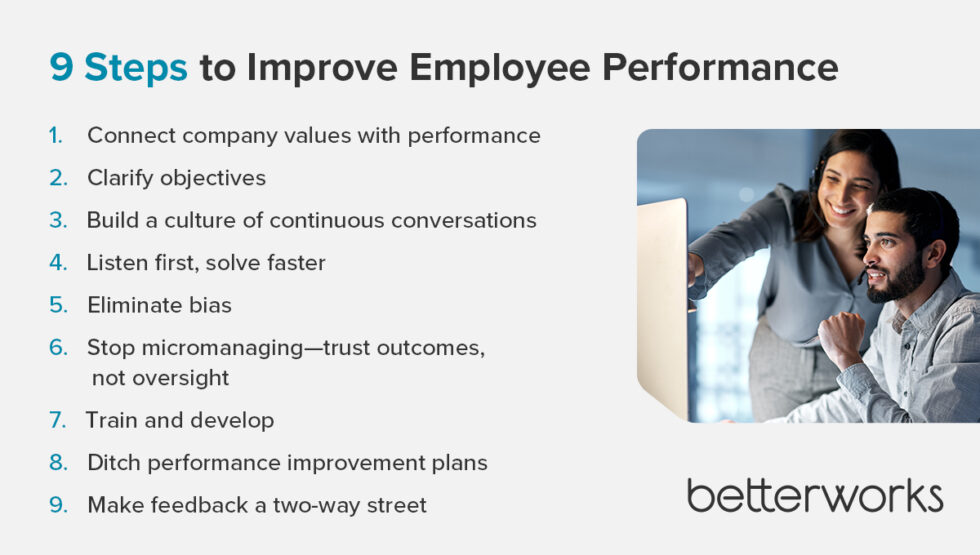 9 Steps to Improve Employee Performance

1. Connect company values with performance
2. Clarify objectives
3. Build a culture of continuous conversations
4. Listen first, solve faster
5. Eliminate bias
6. Stop micromanaging—trust outcomes, not oversight
7. Train and develop
8. Ditch performance improvement plans
9. Make feedback a two-way street

betterworks